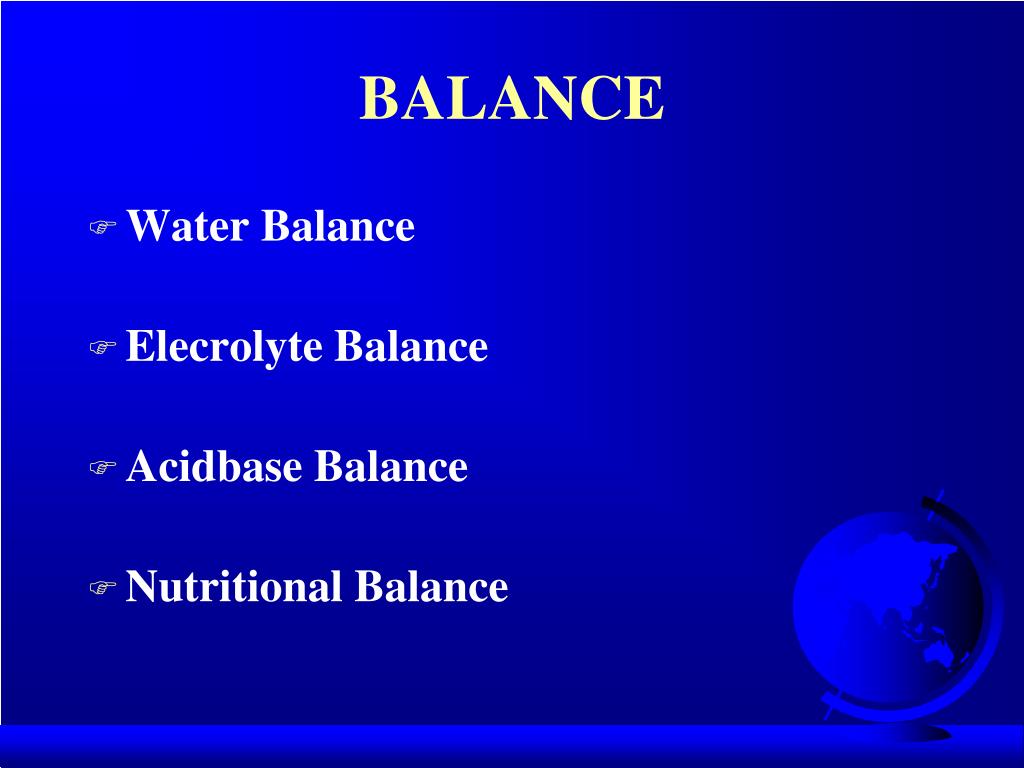 BALANCE

☞ Water Balance

☞ Elecrolyte Balance

☞ Acidbase Balance

☞ Nutritional Balance